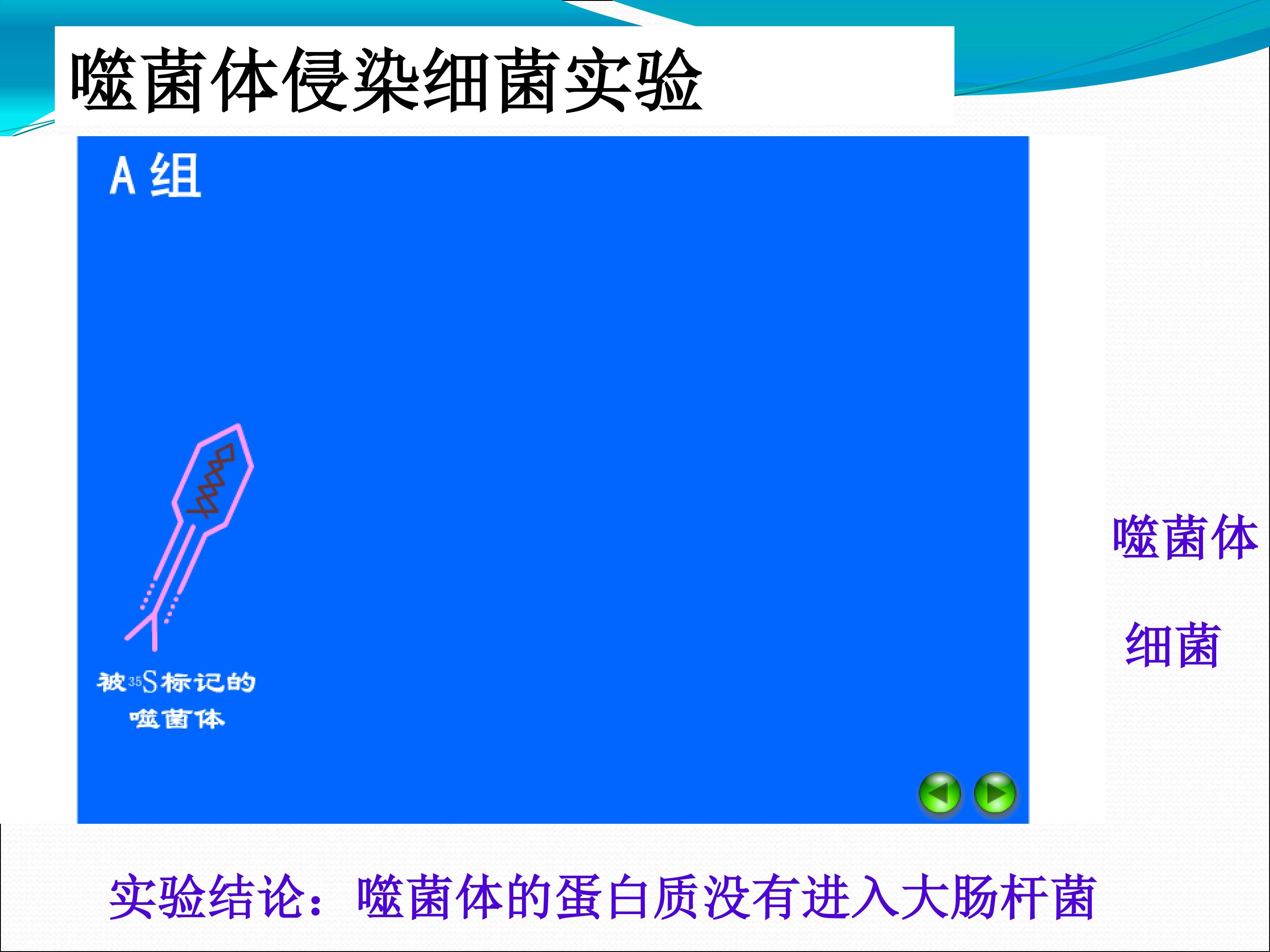 噬菌体侵染细菌实验

A 组

被$^{35}S$标记的噬菌体

噬菌体

细菌

实验结论：噬菌体的蛋白质没有进入大肠杆菌